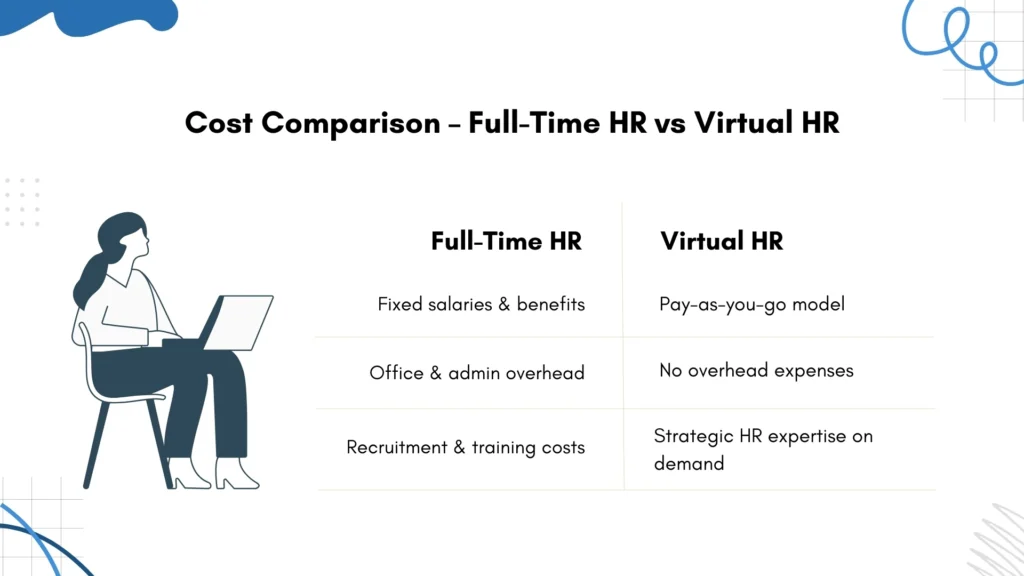 Cost Comparison – Full-Time HR vs Virtual HR

| Full-Time HR | Virtual HR |
|---|---|
| Fixed salaries & benefits | Pay-as-you-go model |
| Office & admin overhead | No overhead expenses |
| Recruitment & training costs | Strategic HR expertise on demand |